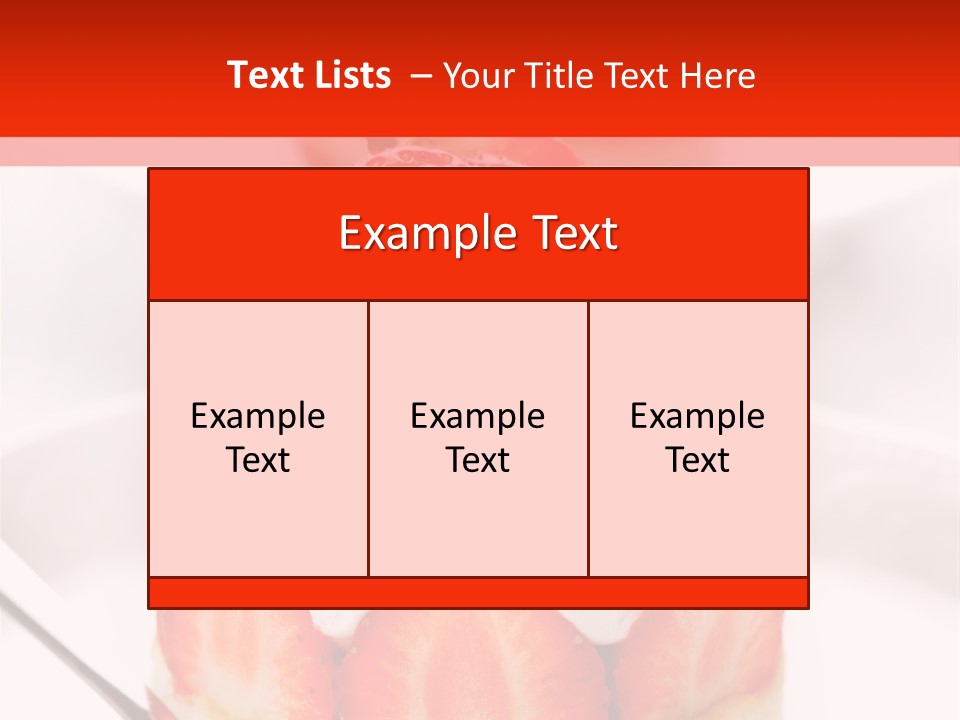 Text Lists – Your Title Text Here

Example Text

Example Text

Example Text

Example Text